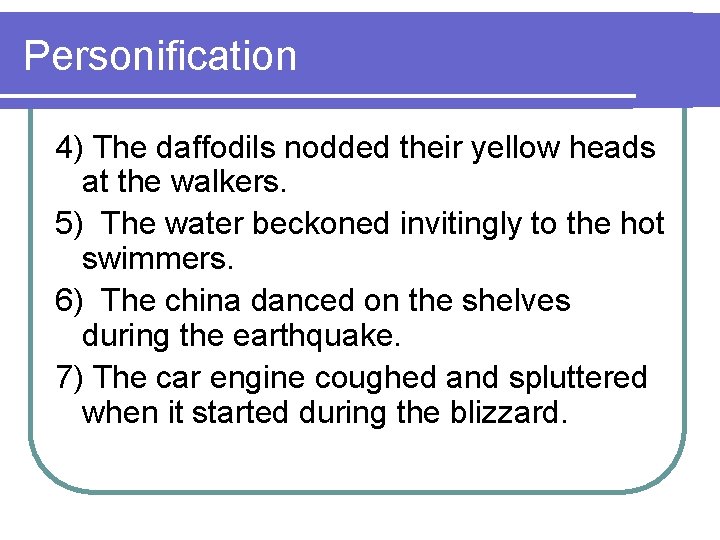 Personification

4) The daffodils nodded their yellow heads at the walkers.

5) The water beckoned invitingly to the hot swimmers.

6) The china danced on the shelves during the earthquake.

7) The car engine coughed and spluttered when it started during the blizzard.